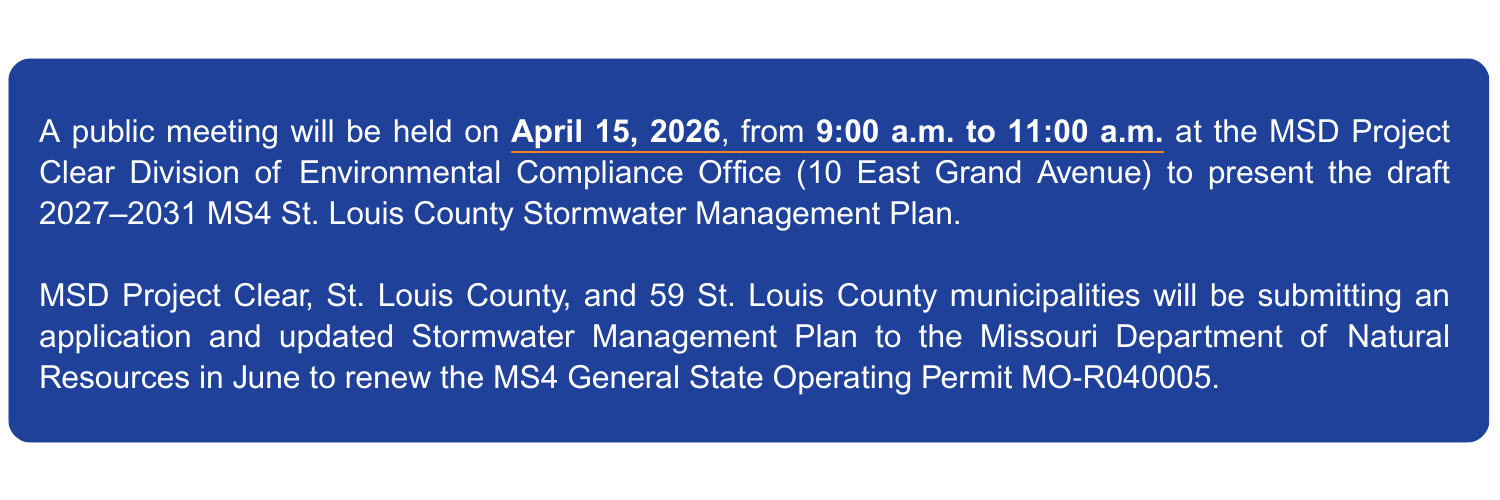 A public meeting will be held on April 15, 2026, from 9:00 a.m. to 11:00 a.m. at the MSD Project Clear Division of Environmental Compliance Office (10 East Grand Avenue) to present the draft 2027–2031 MS4 St. Louis County Stormwater Management Plan.

MSD Project Clear, St. Louis County, and 59 St. Louis County municipalities will be submitting an application and updated Stormwater Management Plan to the Missouri Department of Natural Resources in June to renew the MS4 General State Operating Permit MO-R040005.